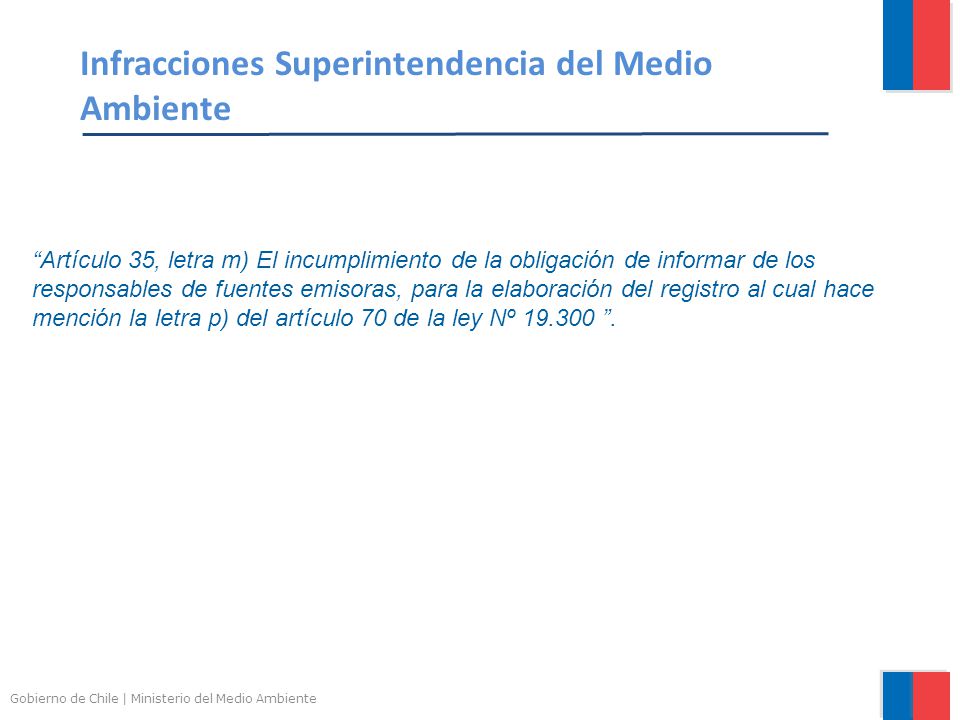 Infracciones Superintendencia del Medio Ambiente

“Artículo 35, letra m) El incumplimiento de la obligación de informar de los responsables de fuentes emisoras, para la elaboración del registro al cual hace mención la letra p) del artículo 70 de la ley Nº 19.300 ”.

Gobierno de Chile | Ministerio del Medio Ambiente